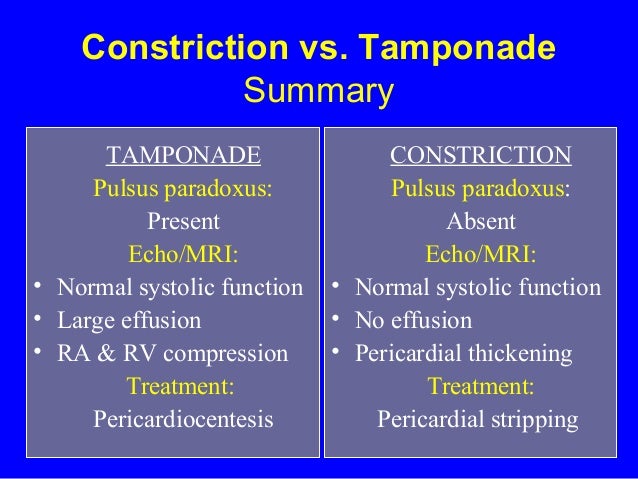 Constriction vs. Tamponade
Summary

TAMPONADE
Pulsus paradoxus:
Present
Echo/MRI:
• Normal systolic function
• Large effusion
• RA & RV compression
Treatment:
Pericardiocentesis

CONSTRICTION
Pulsus paradoxus:
Absent
Echo/MRI:
• Normal systolic function
• No effusion
• Pericardial thickening
Treatment:
Pericardial stripping